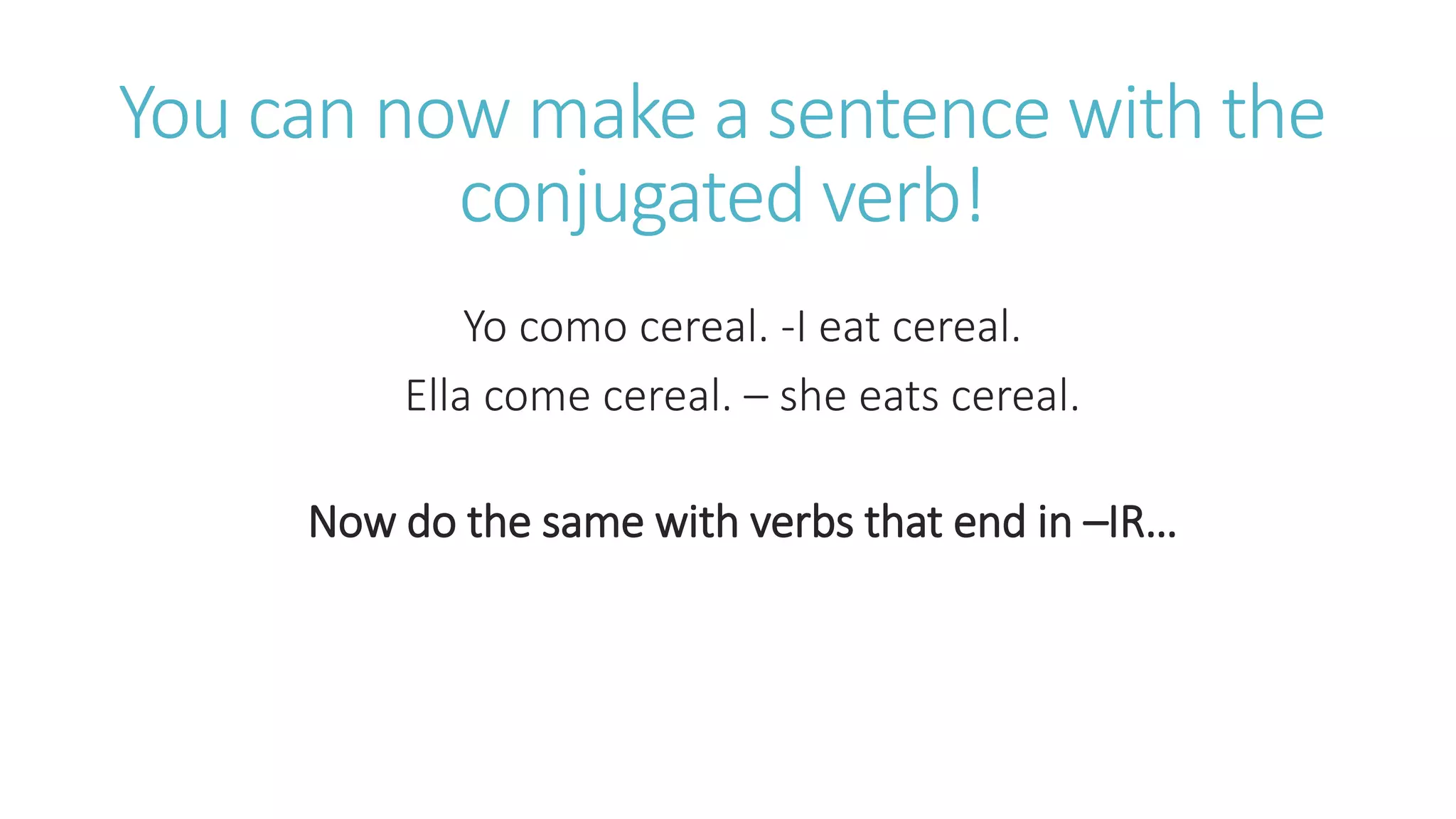 You can now make a sentence with the conjugated verb!

Yo como cereal. -I eat cereal.

Ella come cereal. – she eats cereal.

Now do the same with verbs that end in –IR…